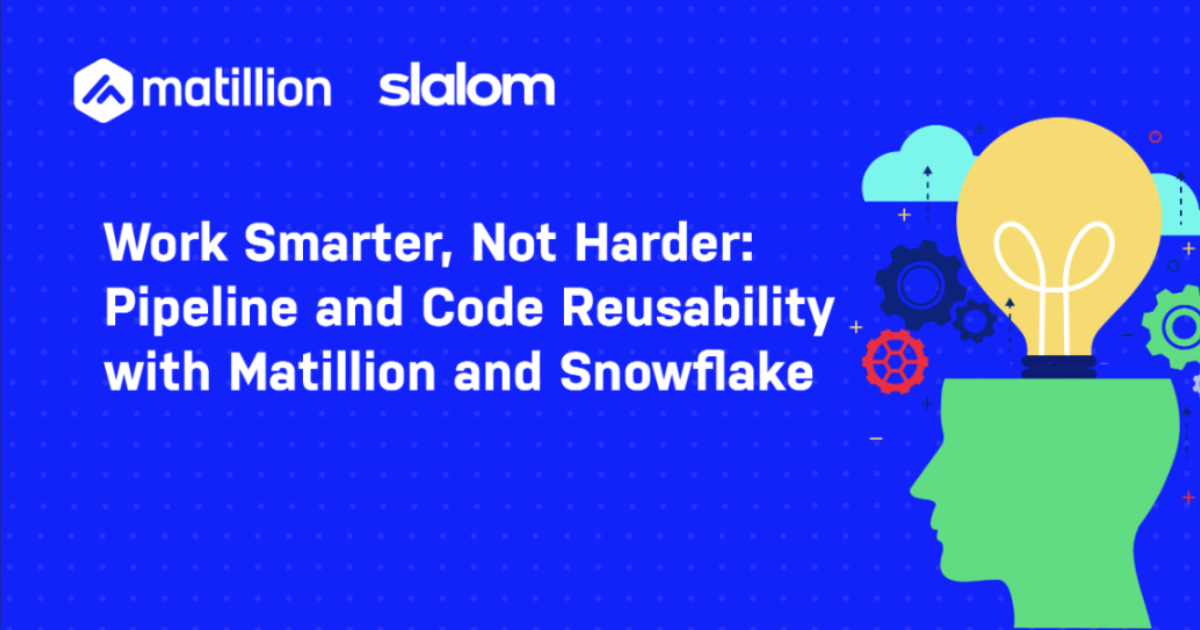 matillion slalom

Work Smarter, Not Harder: Pipeline and Code Reusability with Matillion and Snowflake